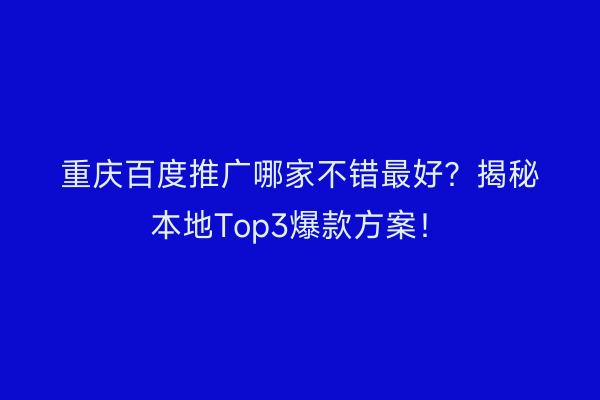 重庆百度推广哪家不错最好？揭秘本地Top3爆款方案！